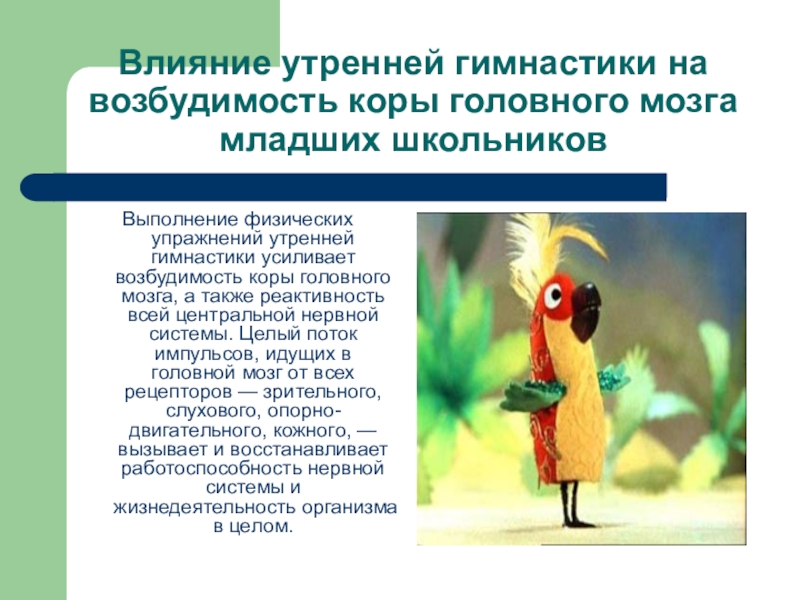 Влияние утренней гимнастики на возбудимость коры головного мозга младших школьников

Выполнение физических упражнений утренней гимнастики усиливает возбудимость коры головного мозга, а также реактивность всей центральной нервной системы. Целый поток импульсов, идущих в головной мозг от всех рецепторов — зрительного, слухового, опорно-двигательного, кожного, — вызывает и восстанавливает работоспособность нервной системы и жизнедеятельность организма в целом.